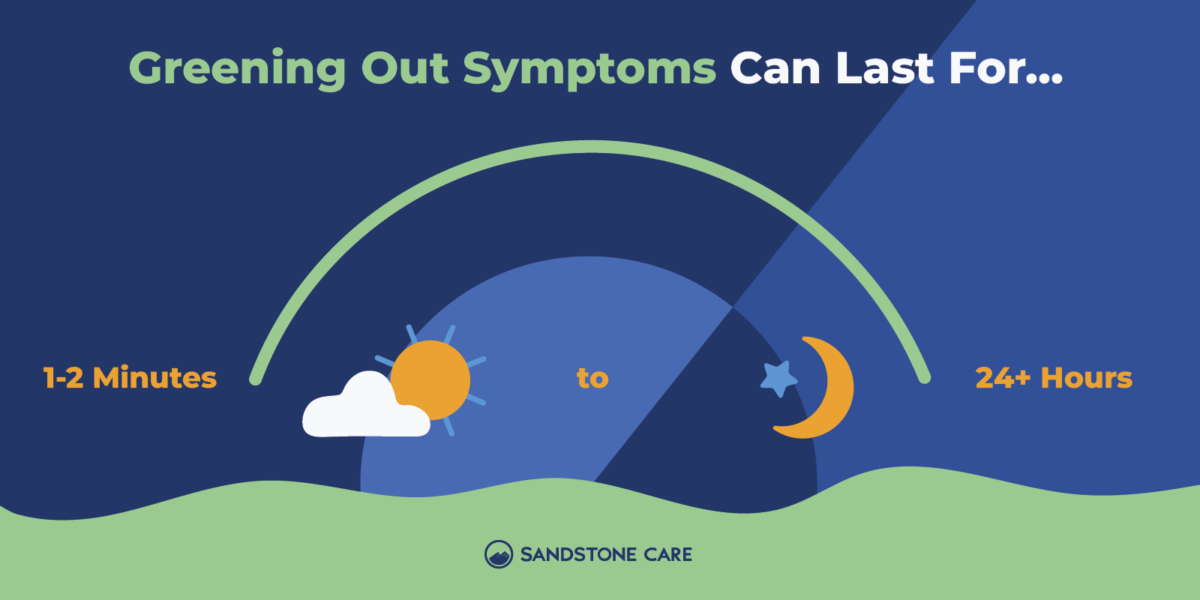 Greening Out Symptoms Can Last For...

1-2 Minutes

to

24+ Hours

SANDSTONE CARE